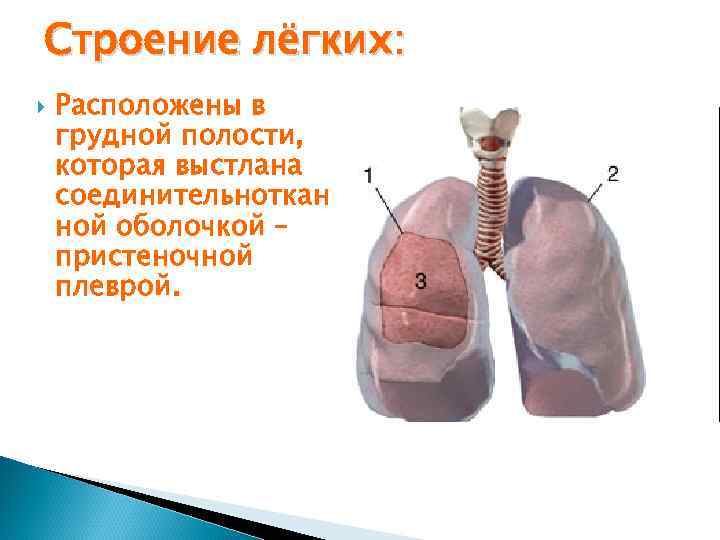 Строение лёгких:

Расположены в грудной полости, которая выстлана соединительнотканной оболочкой – пристеночной плеврой.

1

2

3